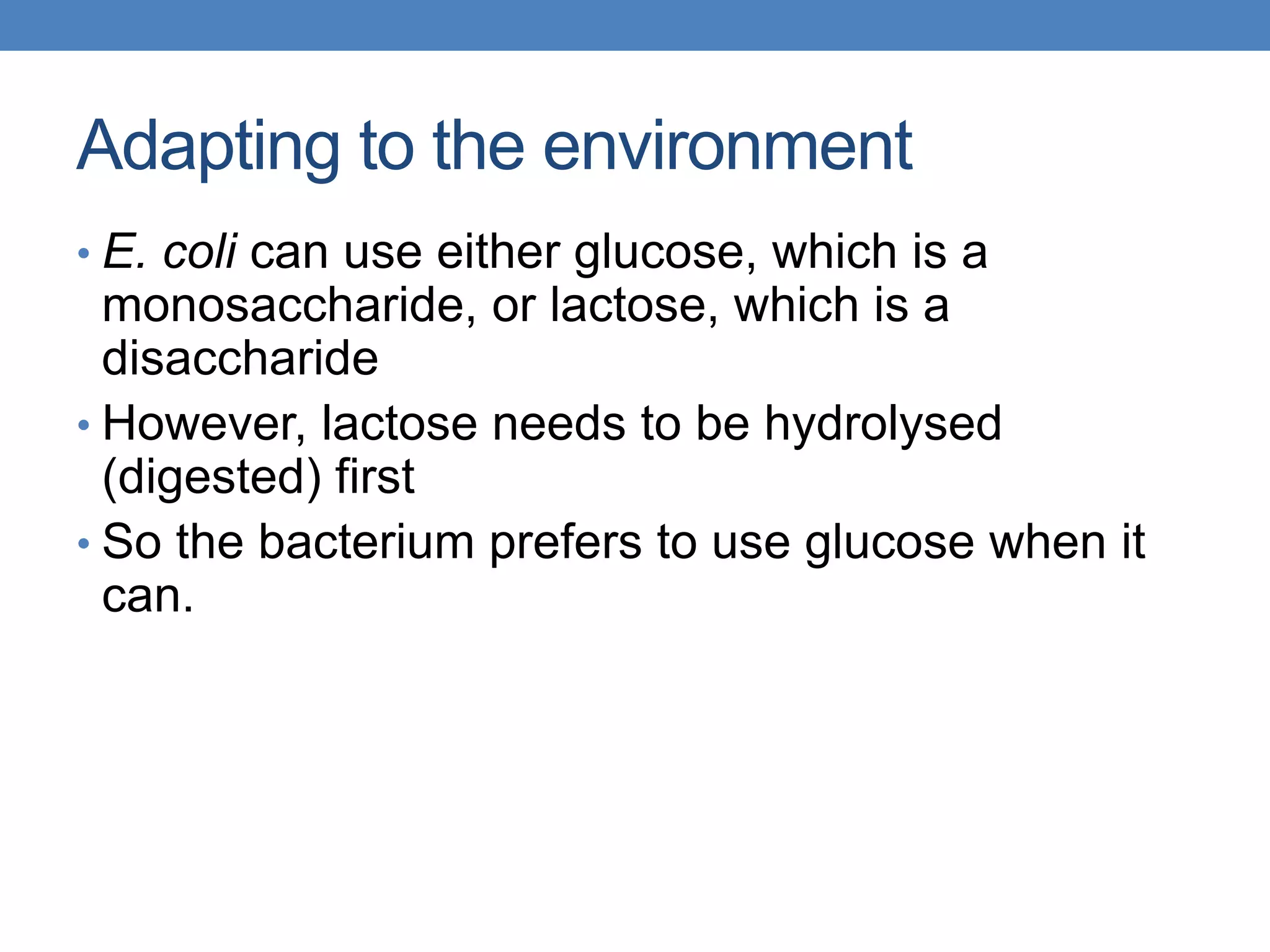 Adapting to the environment

• E. coli can use either glucose, which is a monosaccharide, or lactose, which is a disaccharide

• However, lactose needs to be hydrolysed (digested) first

• So the bacterium prefers to use glucose when it can.